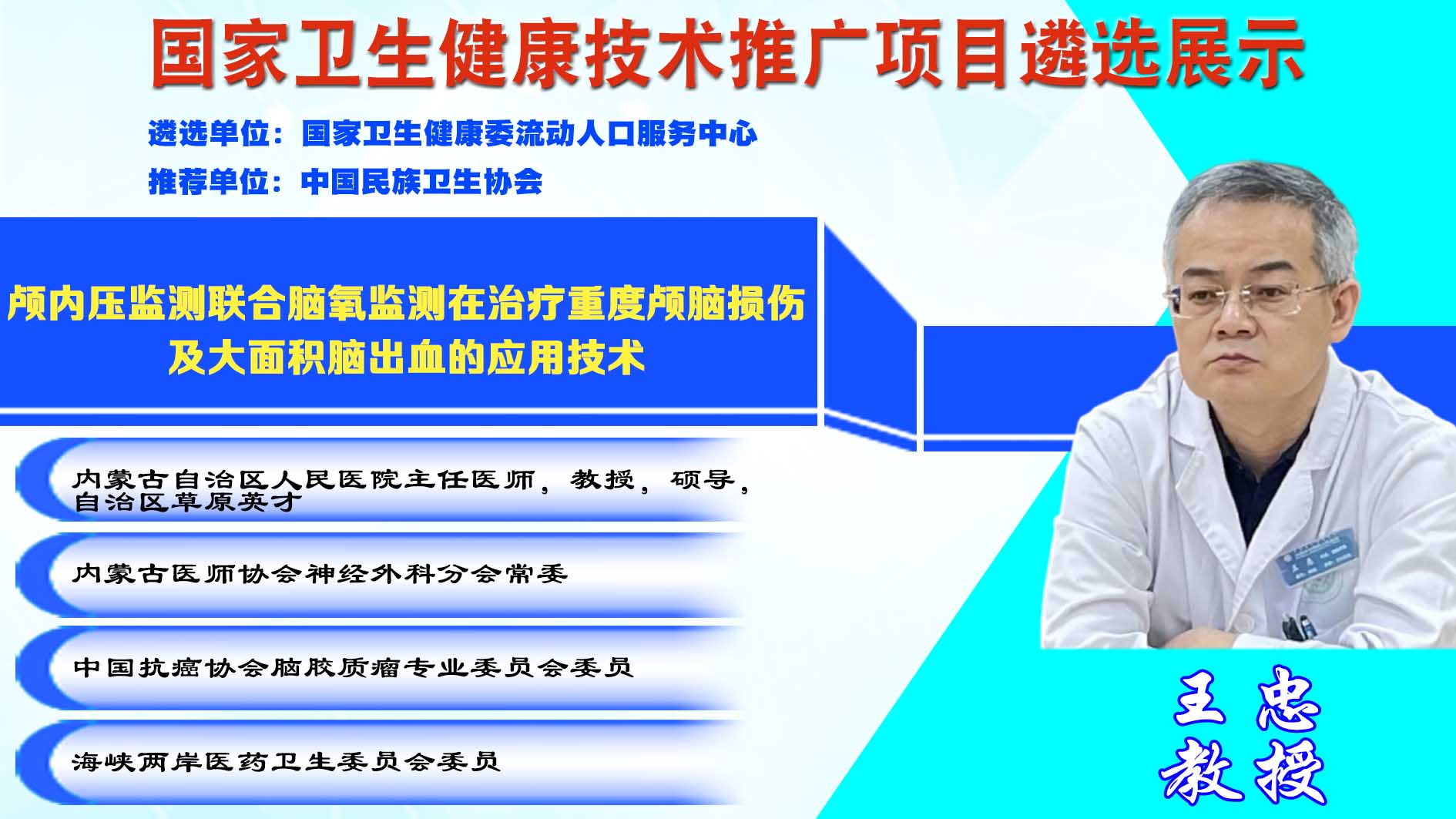 国家卫生健康技术推广项目遴选展示

遴选单位：国家卫生健康委流动人口服务中心
推荐单位：中国民族卫生协会

颅内压监测联合脑氧监测在治疗重度颅脑损伤及大面积脑出血的应用技术

内蒙古自治区人民医院主任医师，教授，硕导，自治区草原英才

内蒙古医师协会神经外科分会常委

中国抗癌协会脑胶质瘤专业委员会委员

海峡两岸医药卫生委员会委员

王忠
教授